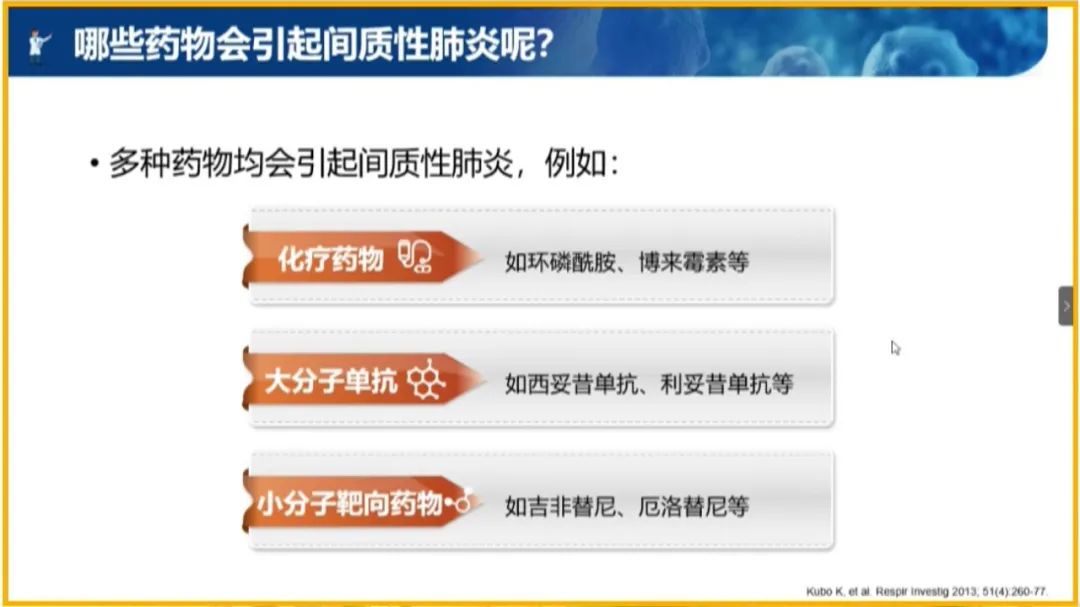 哪些药物会引起间质性肺炎呢?

• 多种药物均会引起间质性肺炎，例如:

化疗药物 如环磷酰胺、博来霉素等

大分子单抗 如西妥昔单抗、利妥昔单抗等

小分子靶向药物 如吉非替尼、厄洛替尼等

Kubo K, et al. Respir Investig 2013; 51(4):260-77.